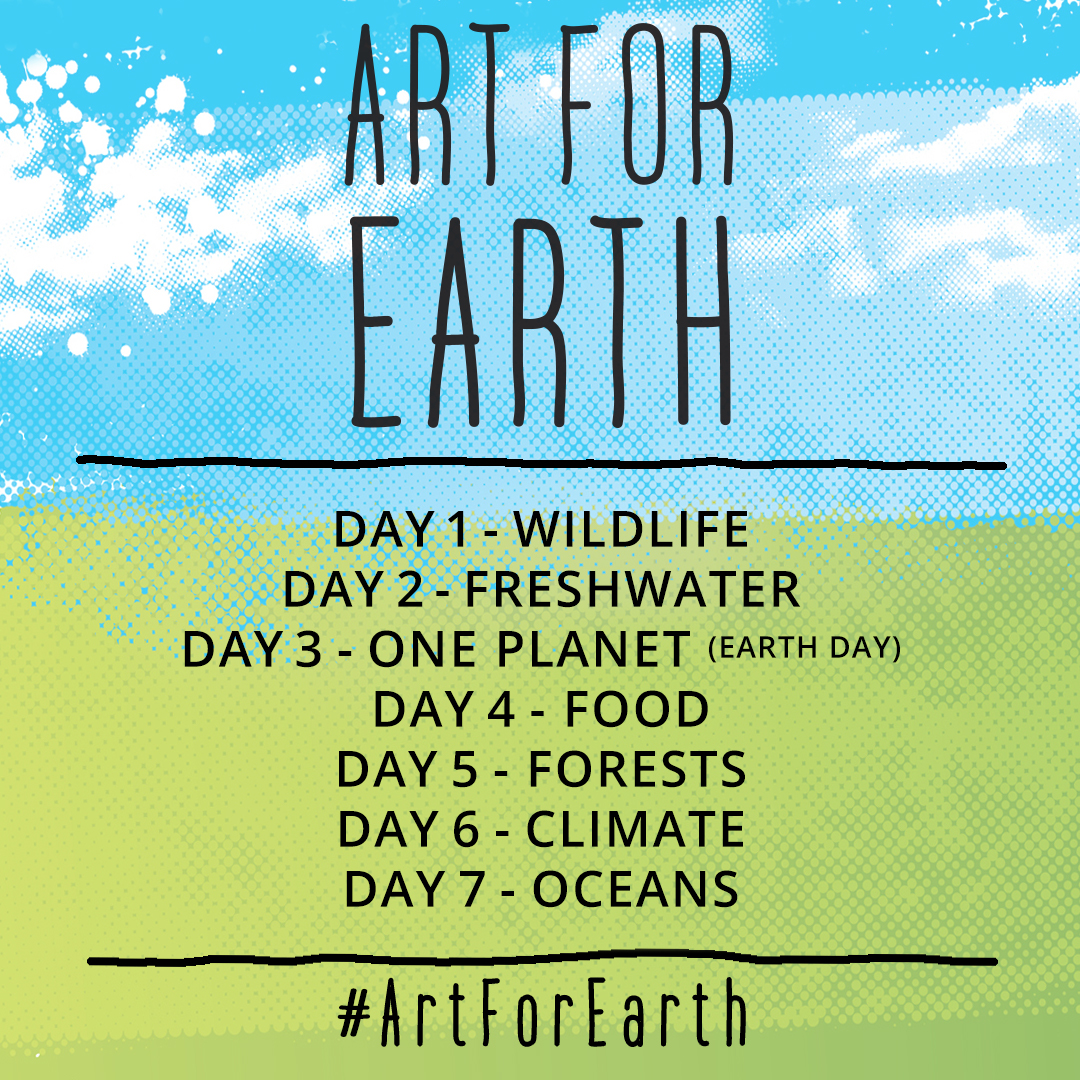 ART FOR EARTH

DAY 1 - WILDLIFE
DAY 2 - FRESHWATER
DAY 3 - ONE PLANET (EARTH DAY)
DAY 4 - FOOD
DAY 5 - FORESTS
DAY 6 - CLIMATE
DAY 7 - OCEANS

#ArtForEarth